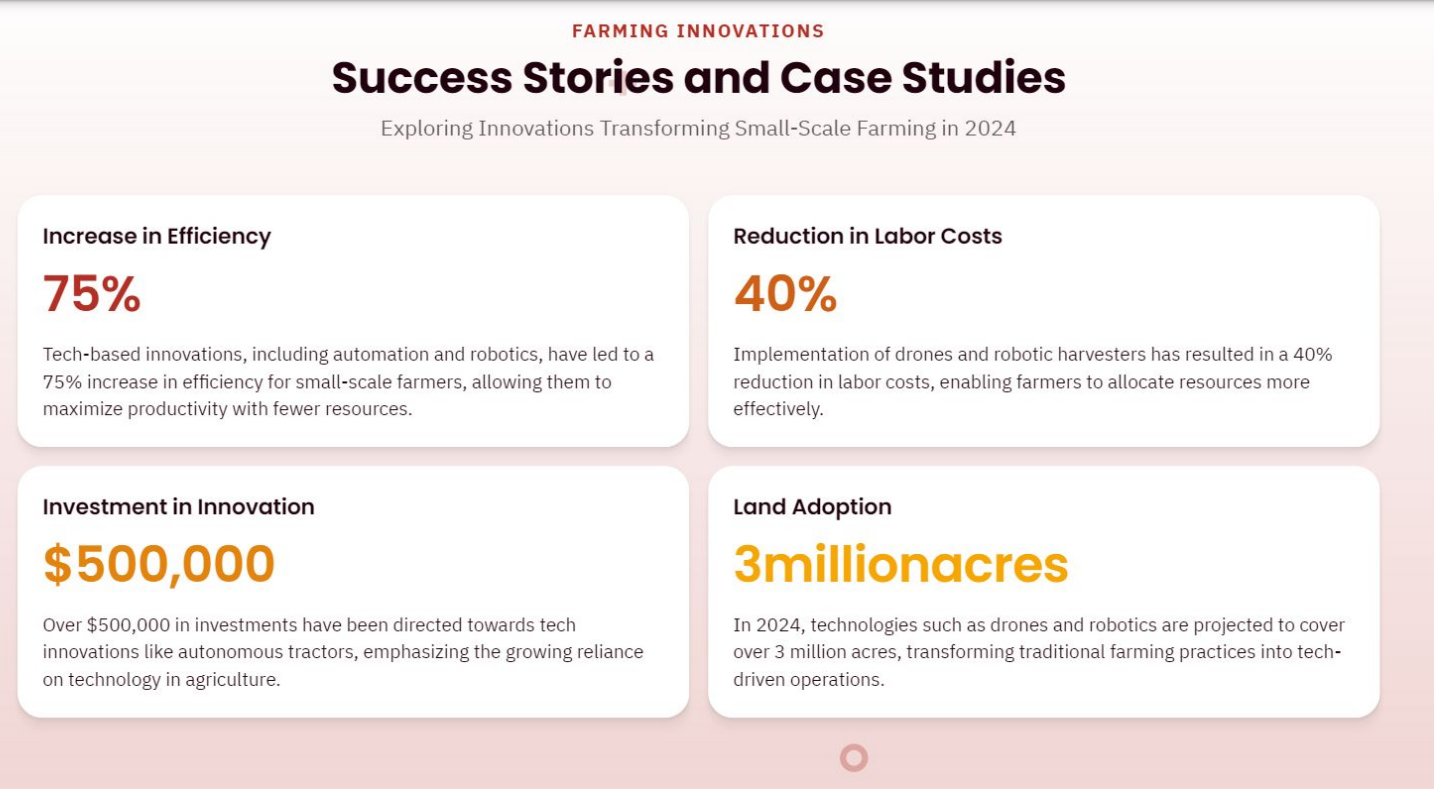 FARMING INNOVATIONS

Success Stories and Case Studies

Exploring Innovations Transforming Small-Scale Farming in 2024

Increase in Efficiency

75%

Tech-based innovations, including automation and robotics, have led to a 75% increase in efficiency for small-scale farmers, allowing them to maximize productivity with fewer resources.

Reduction in Labor Costs

40%

Implementation of drones and robotic harvesters has resulted in a 40% reduction in labor costs, enabling farmers to allocate resources more effectively.

Investment in Innovation

$500,000

Over $500,000 in investments have been directed towards tech innovations like autonomous tractors, emphasizing the growing reliance on technology in agriculture.

Land Adoption

3millionacres

In 2024, technologies such as drones and robotics are projected to cover over 3 million acres, transforming traditional farming practices into tech-driven operations.